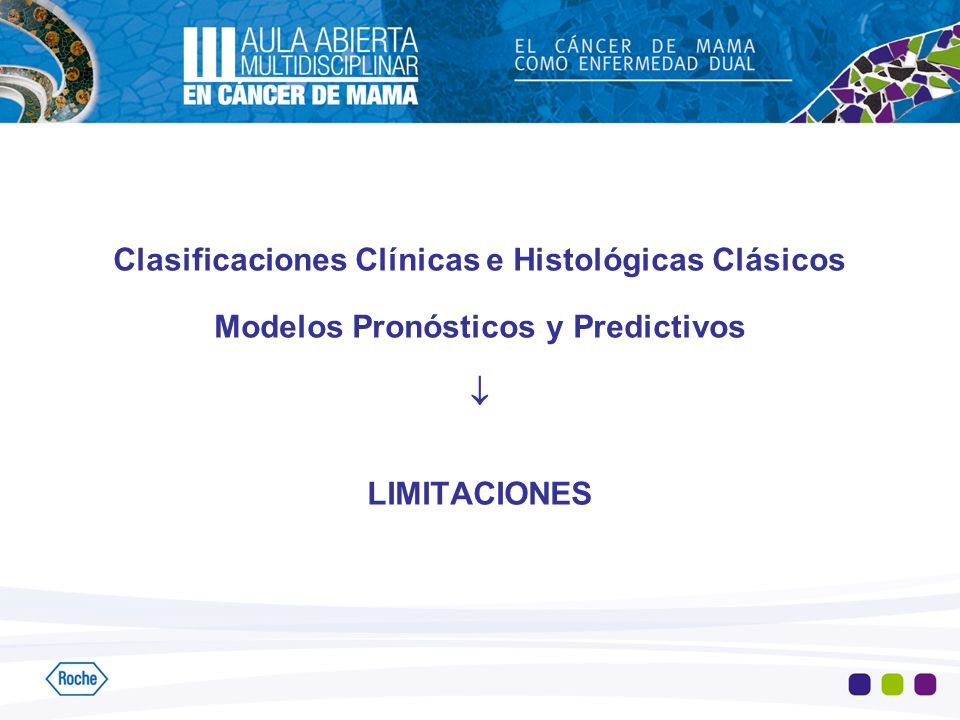 III AULA ABIERTA MULTIDISCIPLINAR EN CÁNCER DE MAMA

EL CÁNCER DE MAMA COMO ENFERMEDAD DUAL

Clasificaciones Clínicas e Histológicas Clásicos

Modelos Pronósticos y Predictivos

↓

LIMITACIONES

Roche